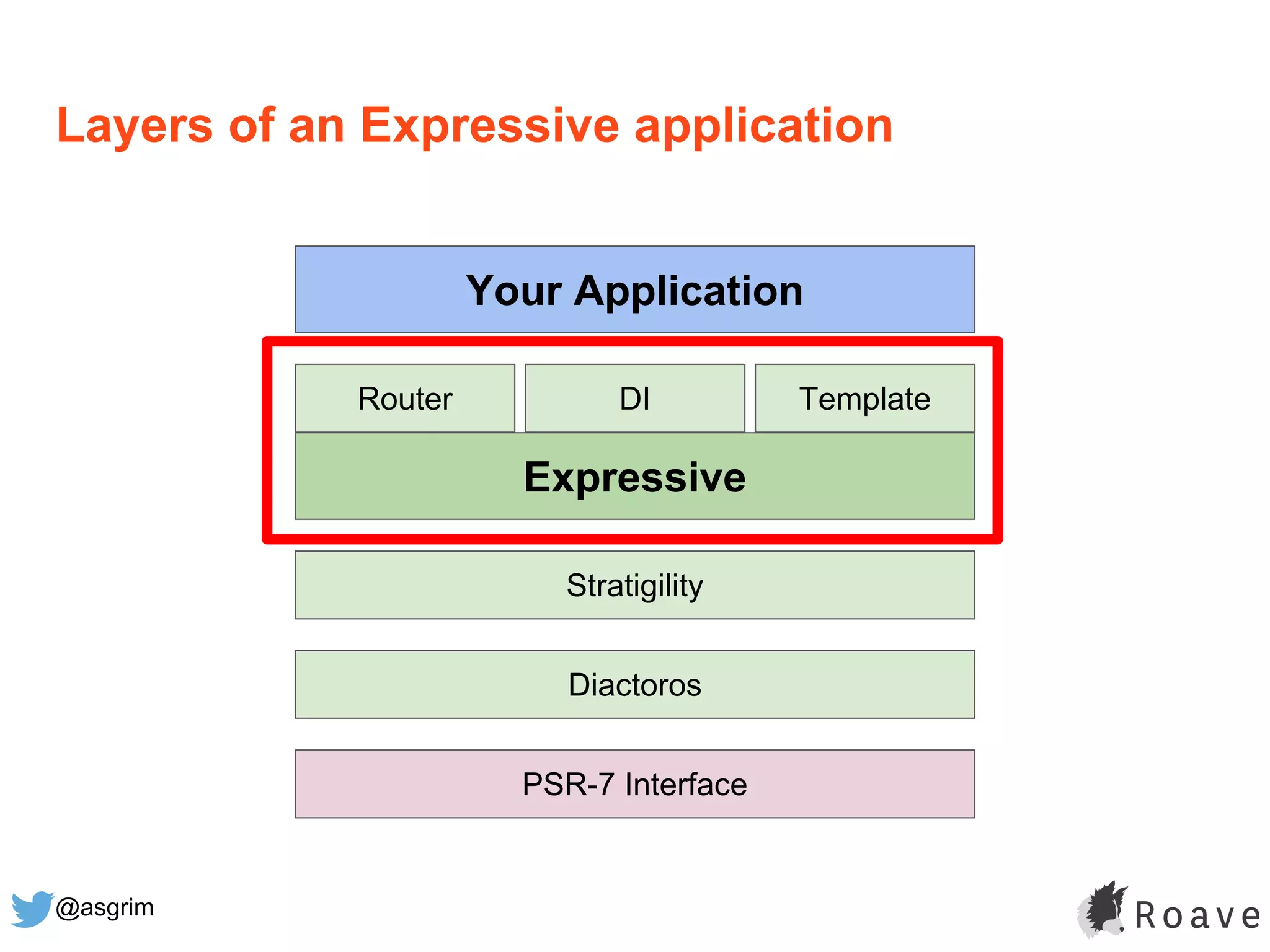 Layers of an Expressive application

Your Application

Router

DI

Template

Expressive

Stratigility

Diactoros

PSR-7 Interface

@asgrim

Roave